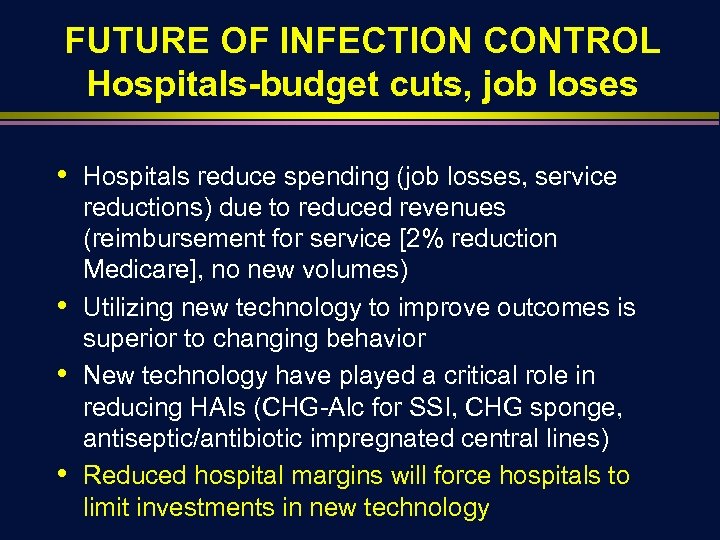 FUTURE OF INFECTION CONTROL
Hospitals-budget cuts, job loses

• Hospitals reduce spending (job losses, service reductions) due to reduced revenues (reimbursement for service [2% reduction Medicare], no new volumes)
• Utilizing new technology to improve outcomes is superior to changing behavior
• New technology have played a critical role in reducing HAIs (CHG-Alc for SSI, CHG sponge, antiseptic/antibiotic impregnated central lines)
• Reduced hospital margins will force hospitals to limit investments in new technology